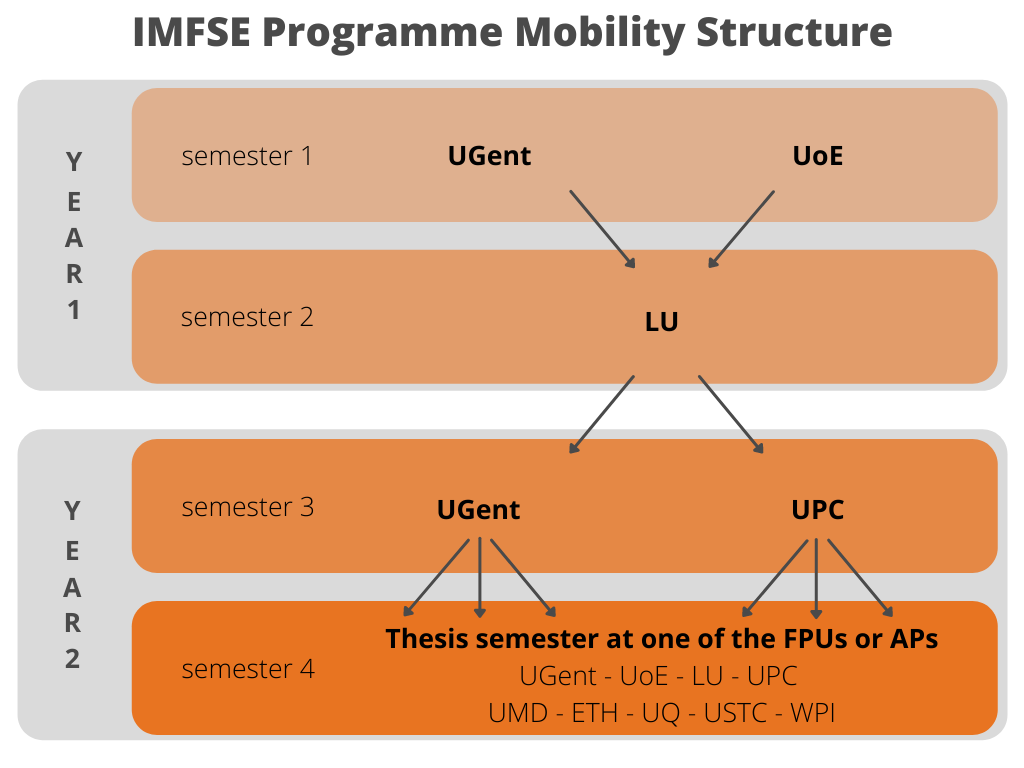 IMFSE Programme Mobility Structure

YEAR 1

semester 1

UGent

UoE

semester 2

LU

YEAR 2

semester 3

UGent

UPC

semester 4

Thesis semester at one of the FPUs or APs

UGent - UoE - LU - UPC

UMD - ETH - UQ - USTC - WPI